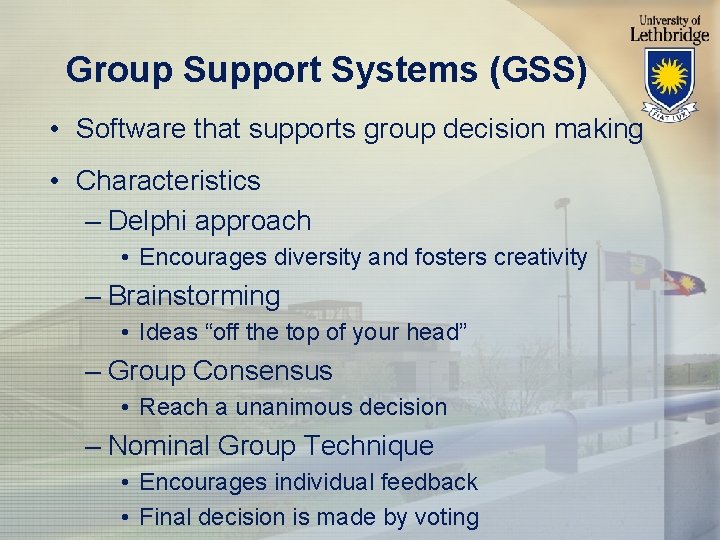 University of Lethbridge

FIAT LUX

Group Support Systems (GSS)

• Software that supports group decision making

• Characteristics

– Delphi approach

• Encourages diversity and fosters creativity

– Brainstorming

• Ideas “off the top of your head”

– Group Consensus

• Reach a unanimous decision

– Nominal Group Technique

• Encourages individual feedback

• Final decision is made by voting